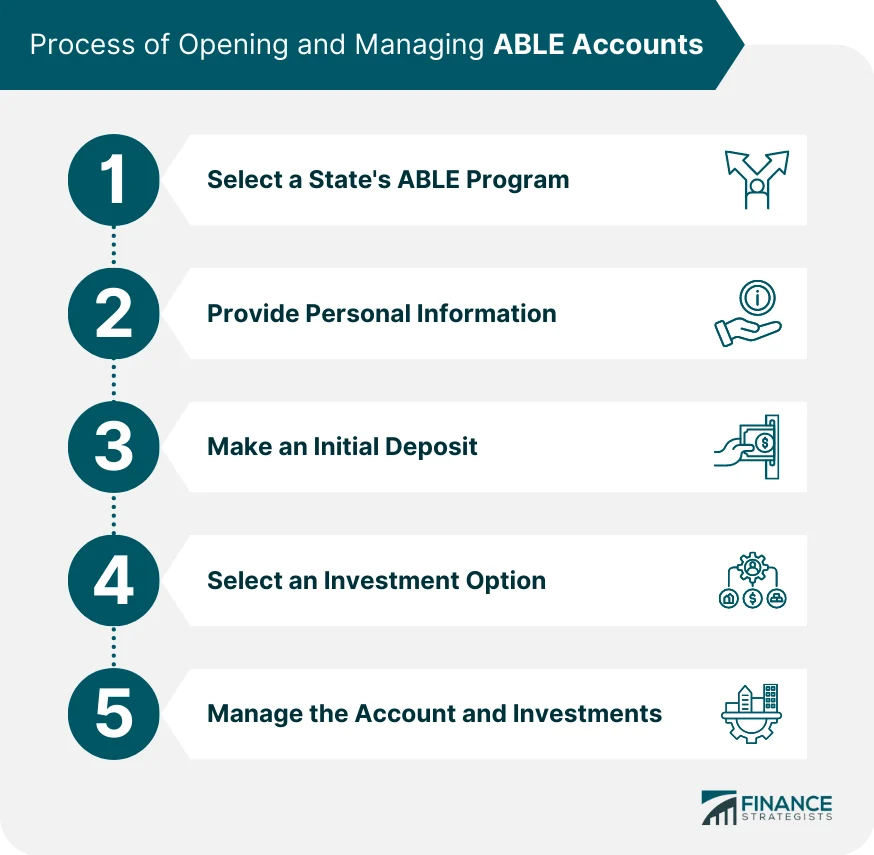 Process of Opening and Managing ABLE Accounts

1 Select a State's ABLE Program

2 Provide Personal Information

3 Make an Initial Deposit

4 Select an Investment Option

5 Manage the Account and Investments

FINANCE STRATEGISTS